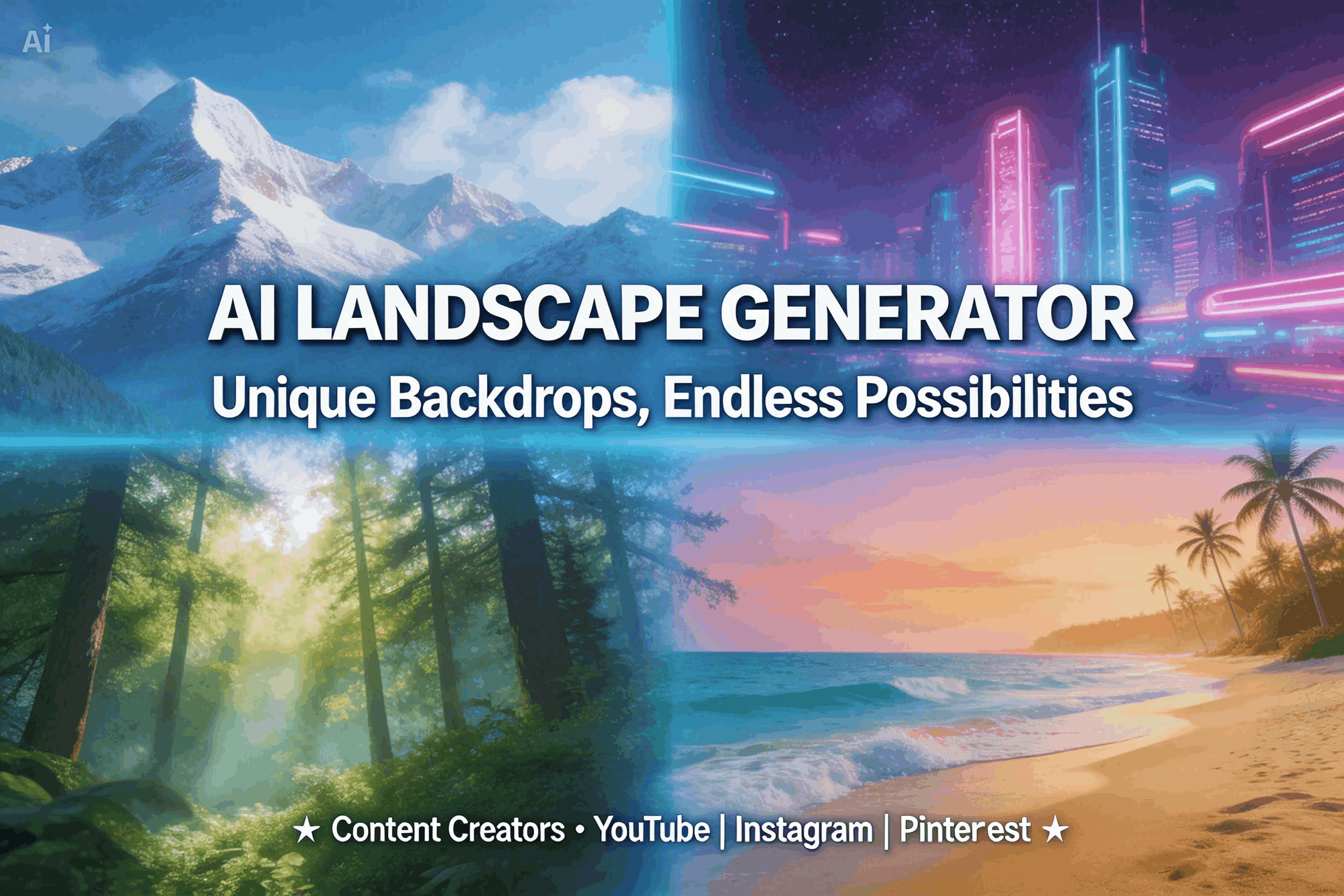 Ai

AI LANDSCAPE GENERATOR

Unique Backdrops, Endless Possibilities

★ Content Creators • YouTube | Instagram | Pinterest ★